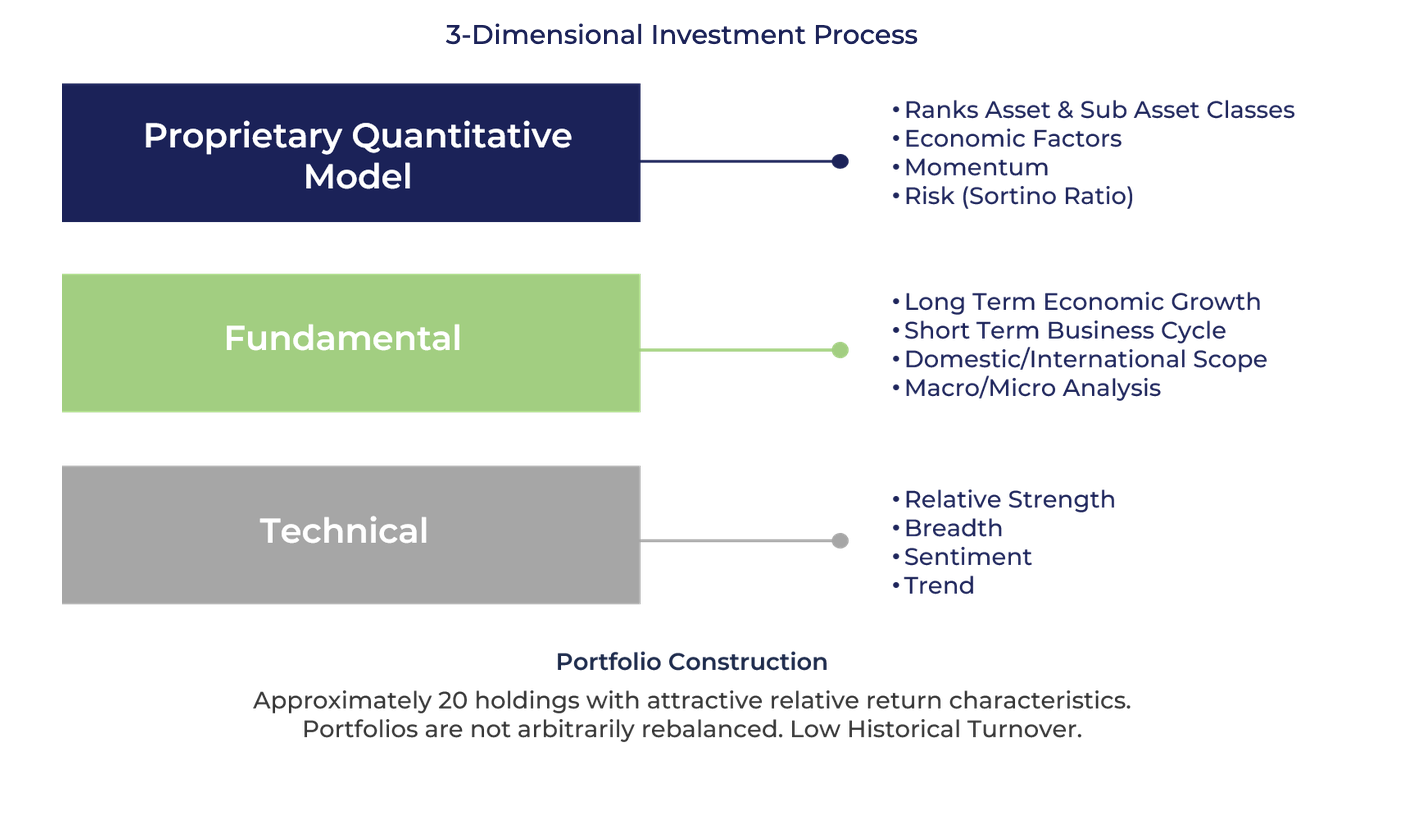 3-Dimensional Investment Process

Proprietary Quantitative Model

• Ranks Asset & Sub Asset Classes
• Economic Factors
• Momentum
• Risk (Sortino Ratio)

Fundamental

• Long Term Economic Growth
• Short Term Business Cycle
• Domestic/International Scope
• Macro/Micro Analysis

Technical

• Relative Strength
• Breadth
• Sentiment
• Trend

Portfolio Construction

Approximately 20 holdings with attractive relative return characteristics. Portfolios are not arbitrarily rebalanced. Low Historical Turnover.